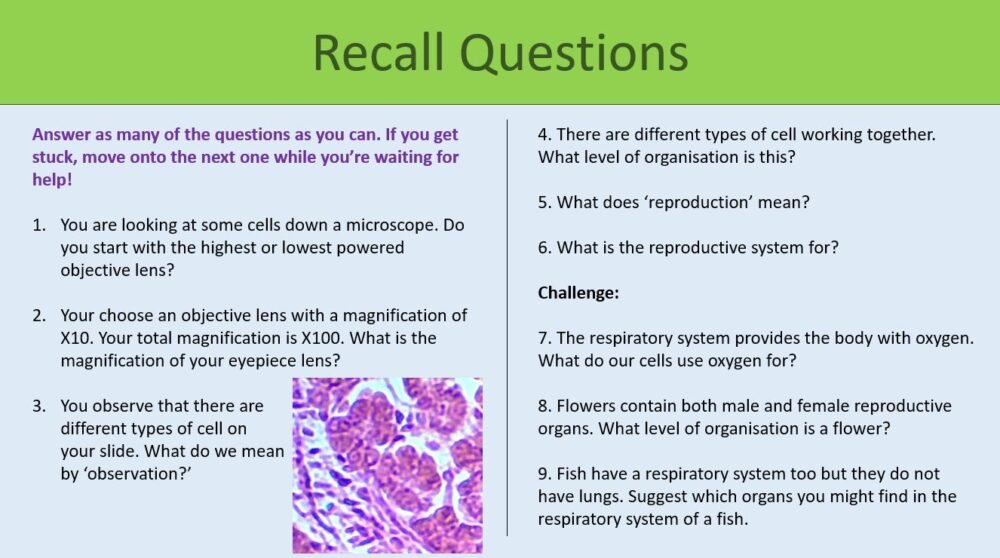 Recall Questions

Answer as many of the questions as you can. If you get stuck, move onto the next one while you're waiting for help!

1. You are looking at some cells down a microscope. Do you start with the highest or lowest powered objective lens?

2. Your choose an objective lens with a magnification of X10. Your total magnification is X100. What is the magnification of your eyepiece lens?

3. You observe that there are different types of cell on your slide. What do we mean by 'observation?'

4. There are different types of cell working together. What level of organisation is this?

5. What does 'reproduction' mean?

6. What is the reproductive system for?

Challenge:

7. The respiratory system provides the body with oxygen. What do our cells use oxygen for?

8. Flowers contain both male and female reproductive organs. What level of organisation is a flower?

9. Fish have a respiratory system too but they do not have lungs. Suggest which organs you might find in the respiratory system of a fish.